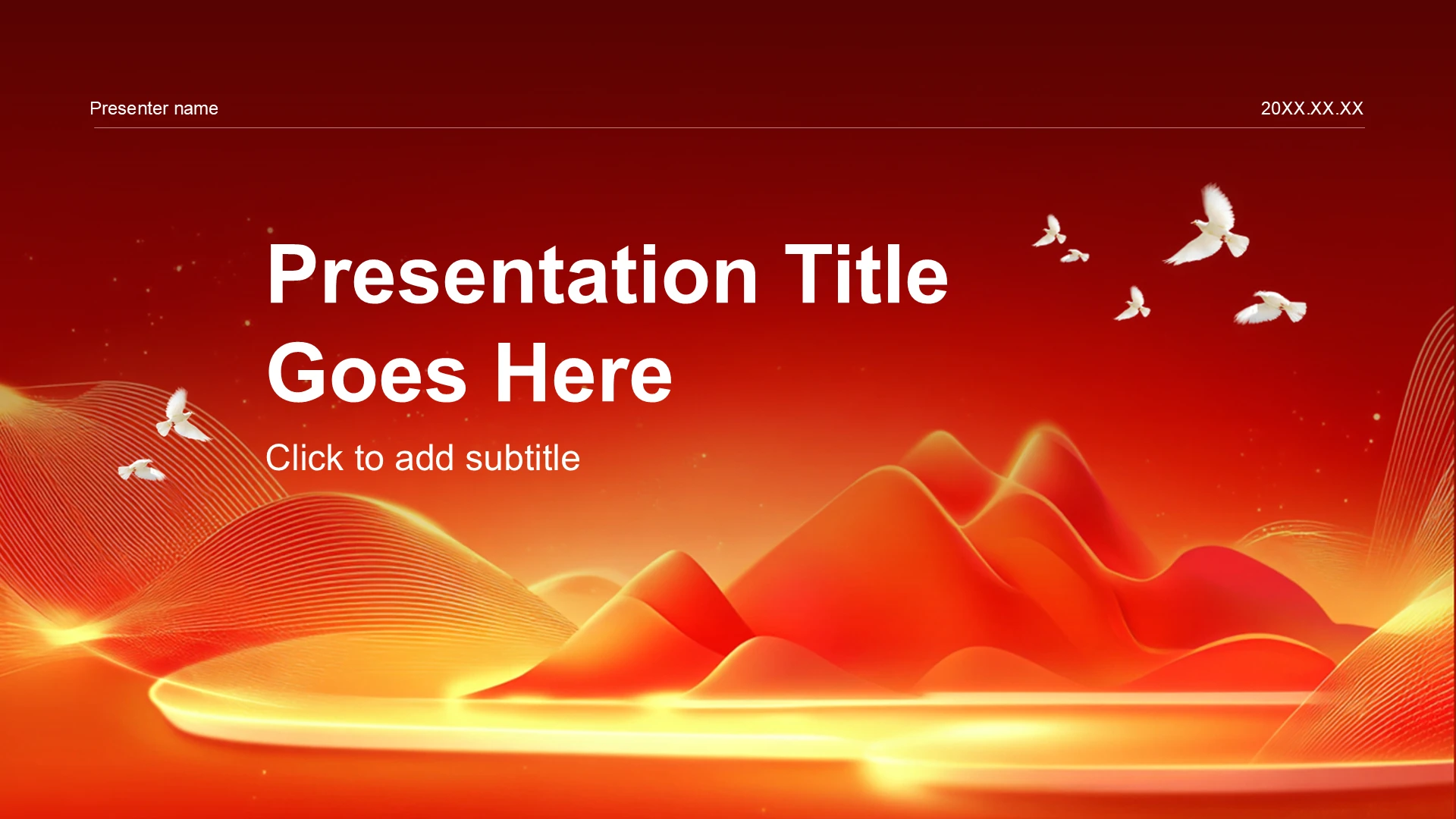 Presenter name

20XX.XX.XX

Presentation Title Goes Here

Click to add subtitle